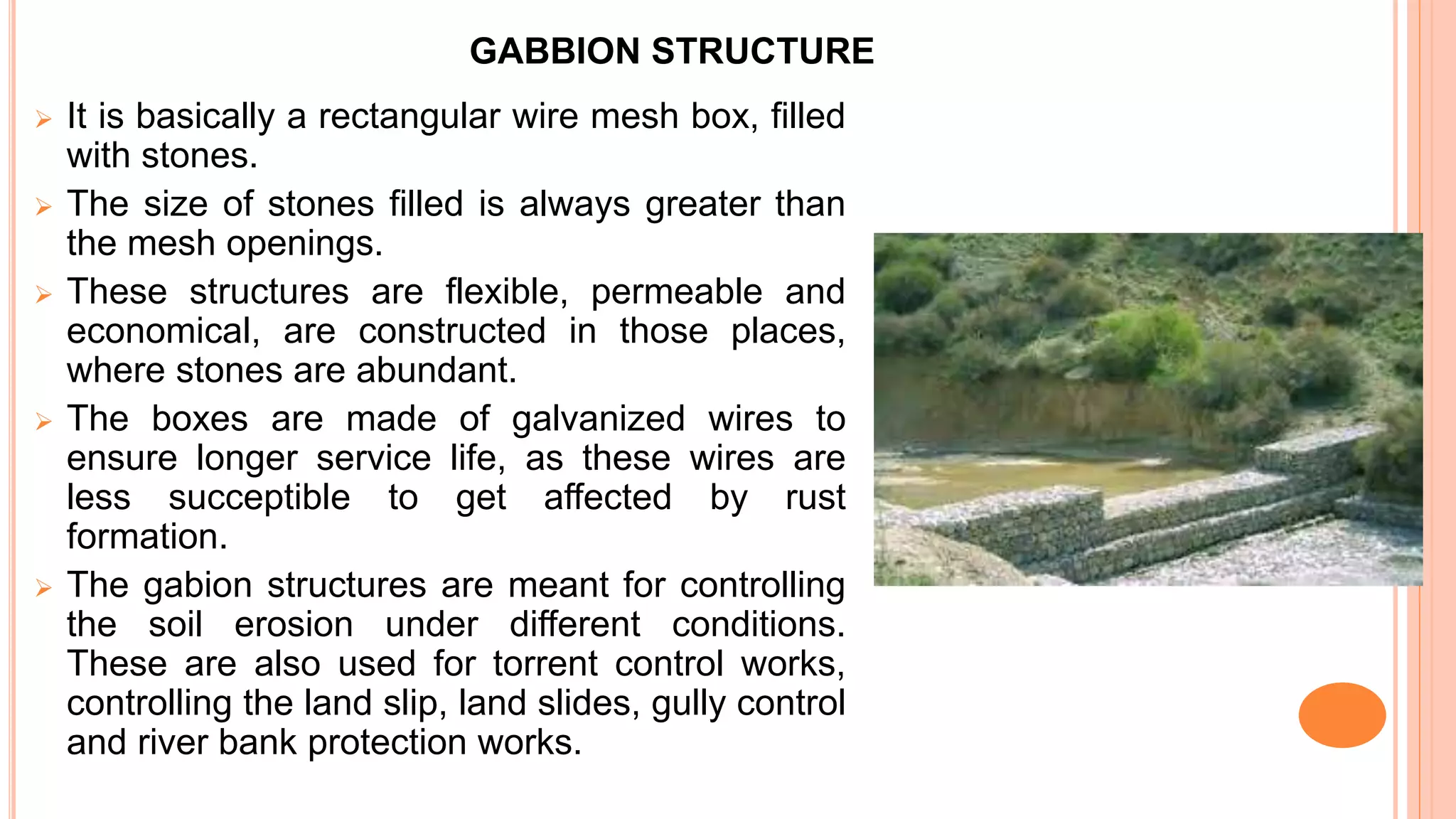 GABBION STRUCTURE

➢ It is basically a rectangular wire mesh box, filled with stones.

➢ The size of stones filled is always greater than the mesh openings.

➢ These structures are flexible, permeable and economical, are constructed in those places, where stones are abundant.

➢ The boxes are made of galvanized wires to ensure longer service life, as these wires are less succeptible to get affected by rust formation.

➢ The gabion structures are meant for controlling the soil erosion under different conditions. These are also used for torrent control works, controlling the land slip, land slides, gully control and river bank protection works.